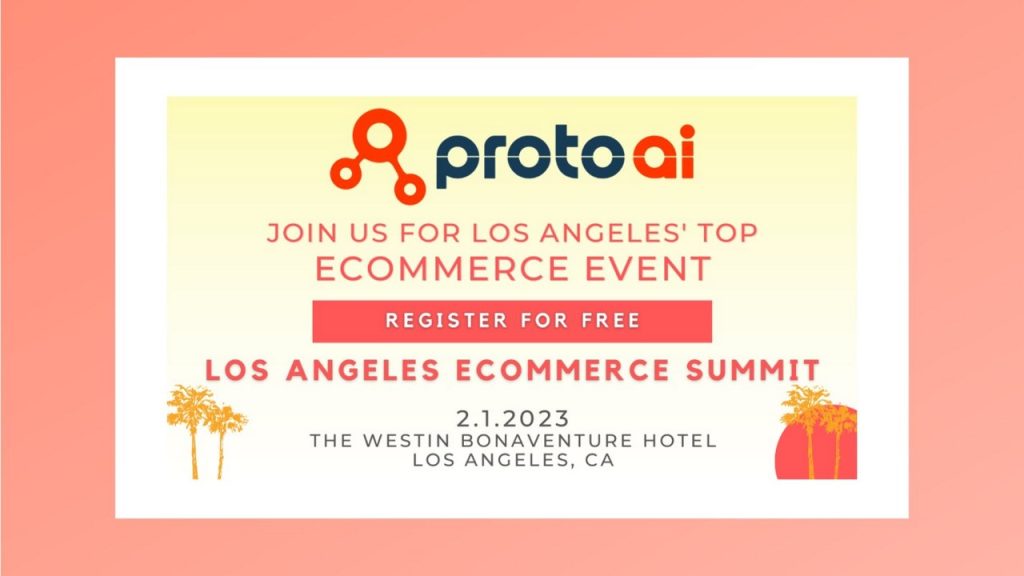 proto ai

JOIN US FOR LOS ANGELES' TOP ECOMMERCE EVENT

REGISTER FOR FREE

LOS ANGELES ECOMMERCE SUMMIT

2.1.2023
THE WESTIN BONAVENTURE HOTEL
LOS ANGELES, CA